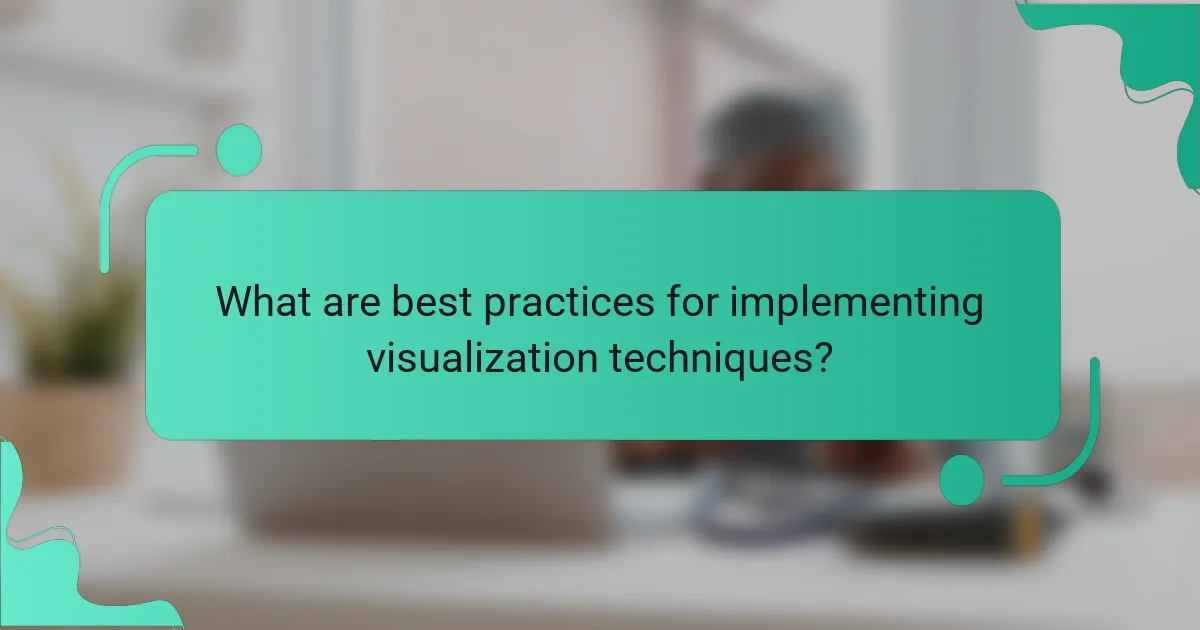 What are best practices for implementing visualization techniques?